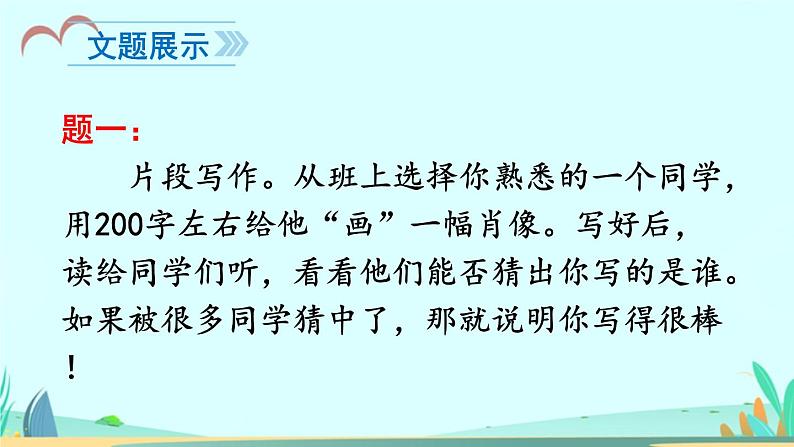 文题展示

题一：

片段写作。从班上选择你熟悉的一个同学，用200字左右给他“画”一幅肖像。写好后，读给同学们听，看看他们能否猜出你写的是谁。如果被很多同学猜中了，那就说明你写得很棒！